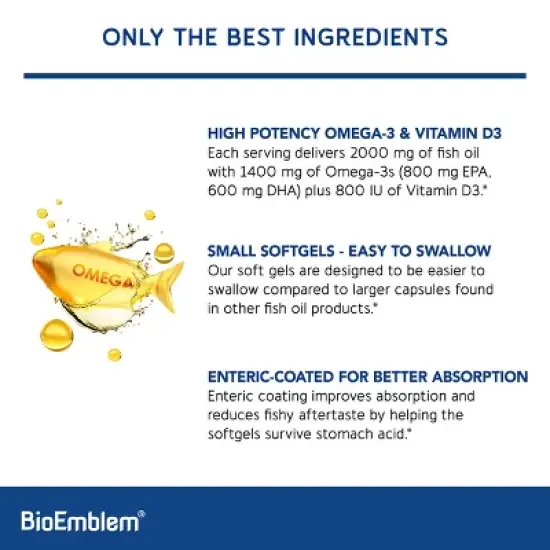 ONLY THE BEST INGREDIENTS

OMEGA

HIGH POTENCY OMEGA-3 & VITAMIN D3
Each serving delivers 2000 mg of fish oil with 1400 mg of Omega-3s (800 mg EPA, 600 mg DHA) plus 800 IU of Vitamin D3.*

SMALL SOFTGELS - EASY TO SWALLOW
Our soft gels are designed to be easier to swallow compared to larger capsules found in other fish oil products.*

ENTERIC-COATED FOR BETTER ABSORPTION
Enteric coating improves absorption and reduces fishy aftertaste by helping the softgels survive stomach acid.*

BioEmblem®